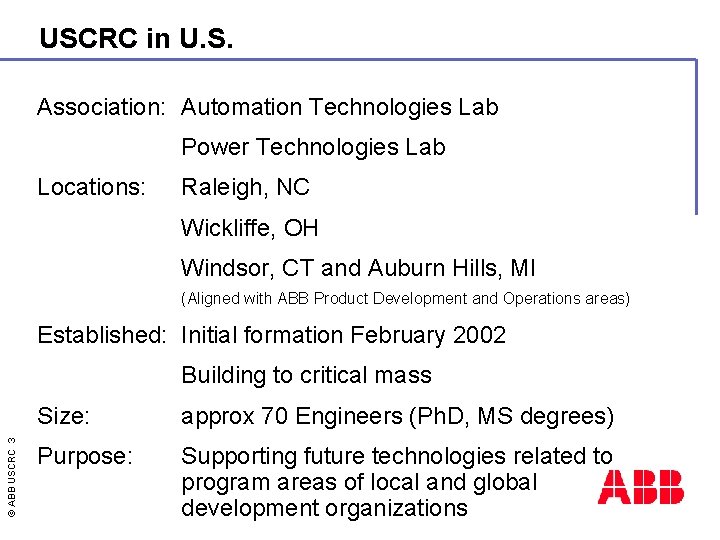 USCRC in U.S.

Association: Automation Technologies Lab

Power Technologies Lab

Locations: Raleigh, NC

Wickliffe, OH

Windsor, CT and Auburn Hills, MI

(Aligned with ABB Product Development and Operations areas)

Established: Initial formation February 2002

Building to critical mass

Size: approx 70 Engineers (PhD, MS degrees)

Purpose: Supporting future technologies related to program areas of local and global development organizations

© ABB USCRC 3

ABB